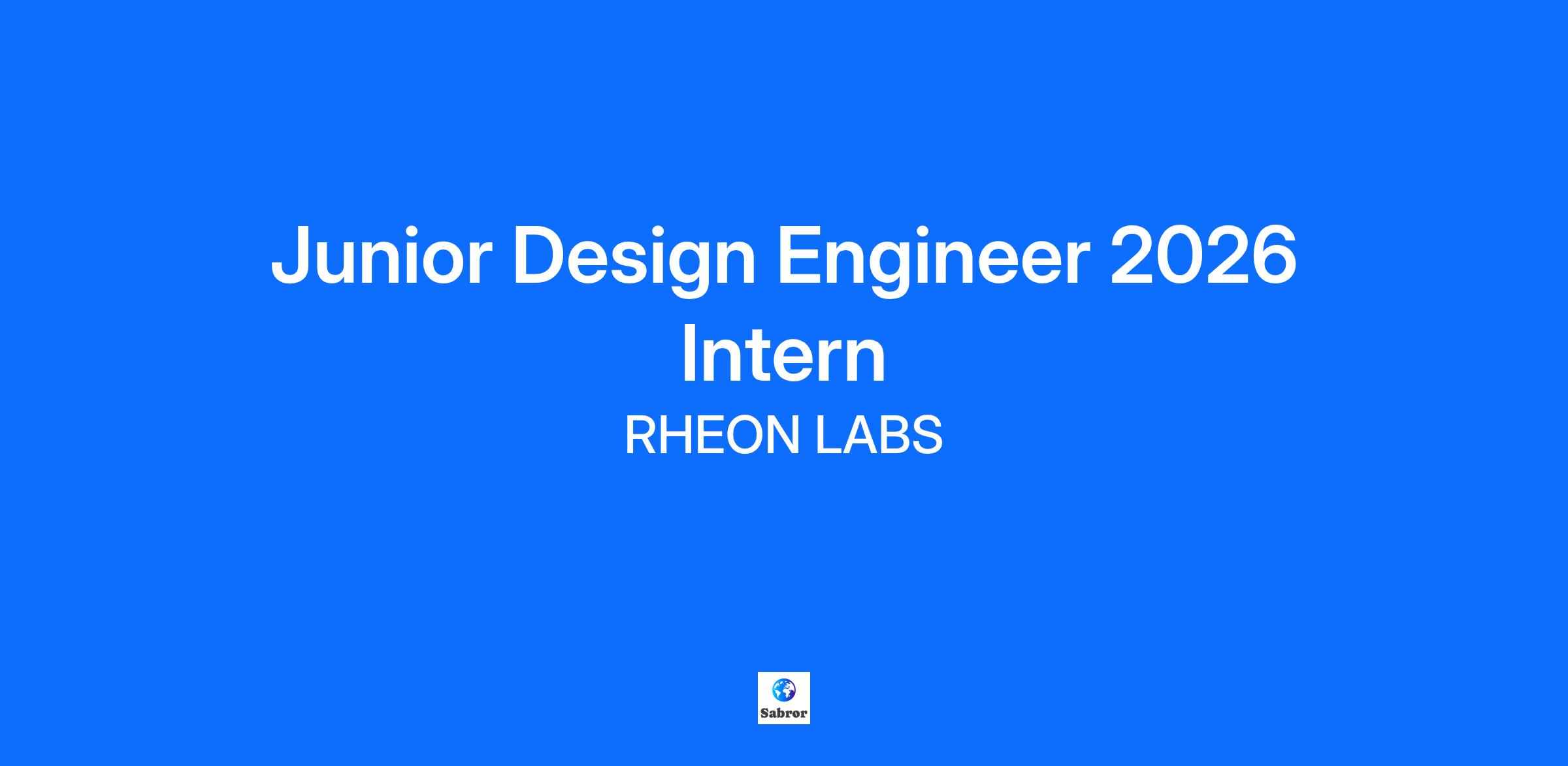 Junior Design Engineer 2026 Intern

RHEON LABS

Sabror